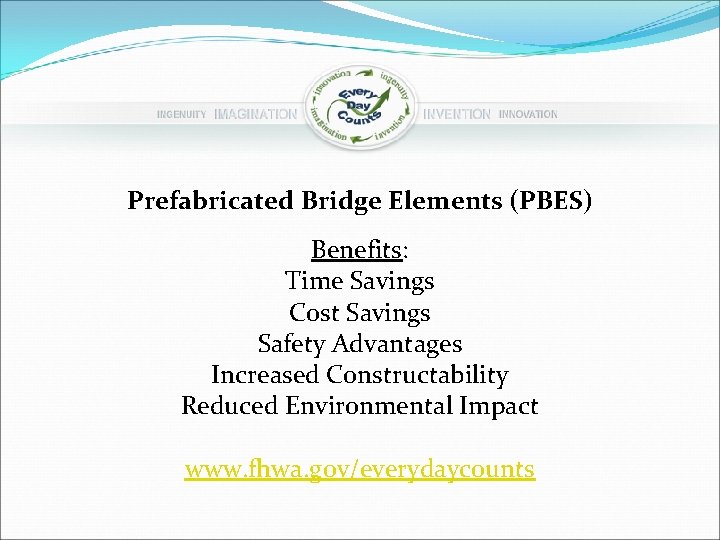 INGENUITY IMAGINATION innovation ingenuity Every Day Counts imagination invention INVENTION INNOVATION

Prefabricated Bridge Elements (PBES)

Benefits:
Time Savings
Cost Savings
Safety Advantages
Increased Constructability
Reduced Environmental Impact

www.fhwa.gov/everydaycounts